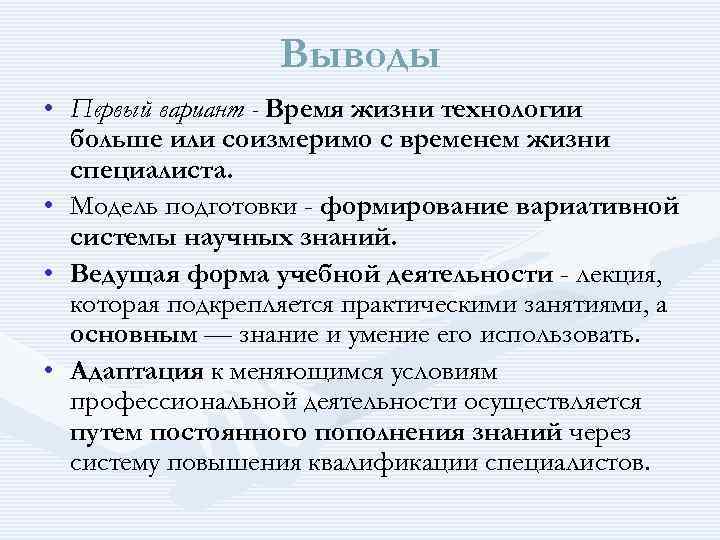 Выводы

• Первый вариант - Время жизни технологии больше или соизмеримо с временем жизни специалиста.

• Модель подготовки - формирование вариативной системы научных знаний.

• Ведущая форма учебной деятельности - лекция, которая подкрепляется практическими занятиями, а основным — знание и умение его использовать.

• Адаптация к меняющимся условиям профессиональной деятельности осуществляется путем постоянного пополнения знаний через систему повышения квалификации специалистов.